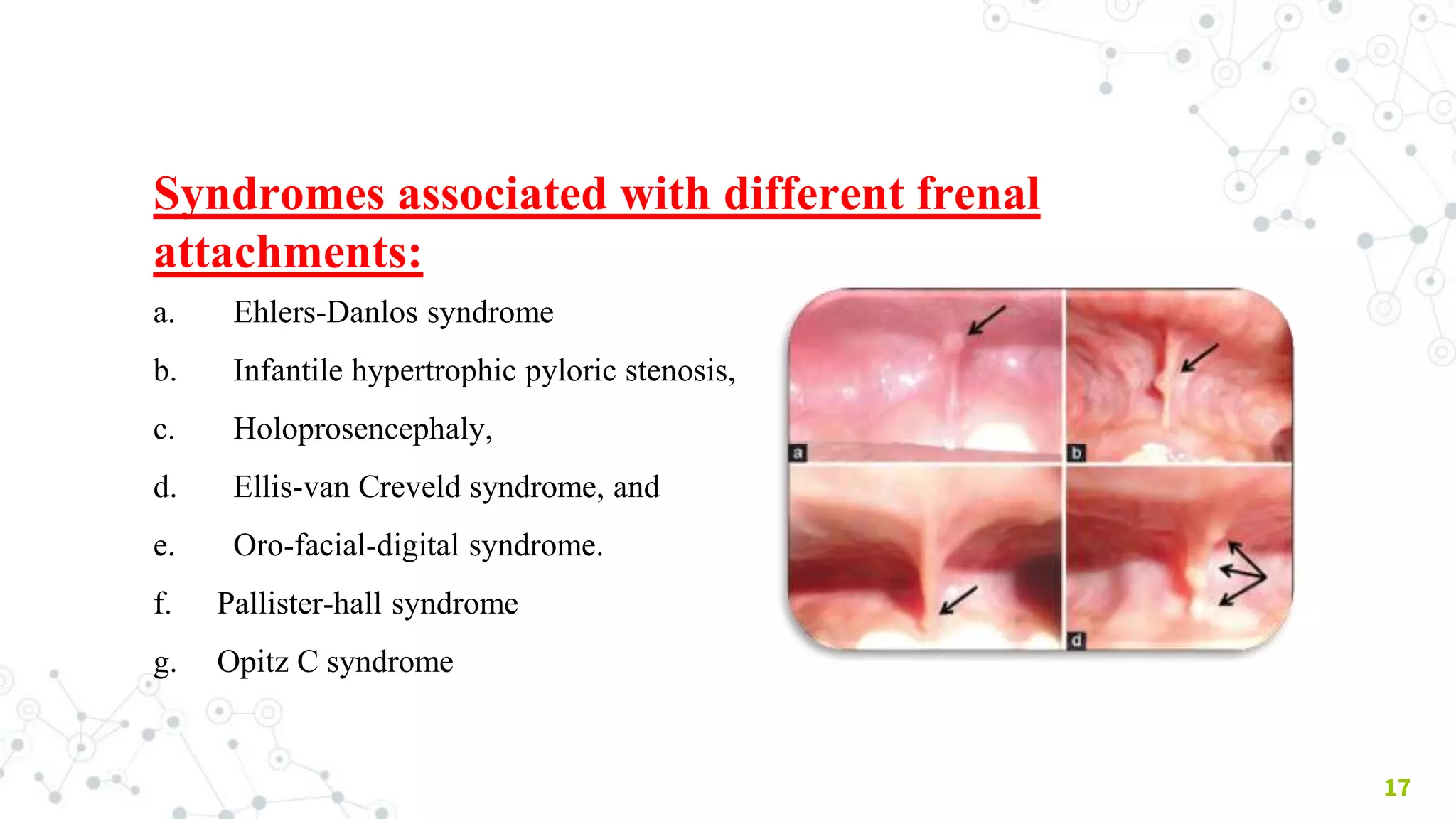 Syndromes associated with different frenal attachments:

a. Ehlers-Danlos syndrome

b. Infantile hypertrophic pyloric stenosis,

c. Holoprosencephaly,

d. Ellis-van Creveld syndrome, and

e. Oro-facial-digital syndrome.

f. Pallister-hall syndrome

g. Opitz C syndrome

a

b

d

17